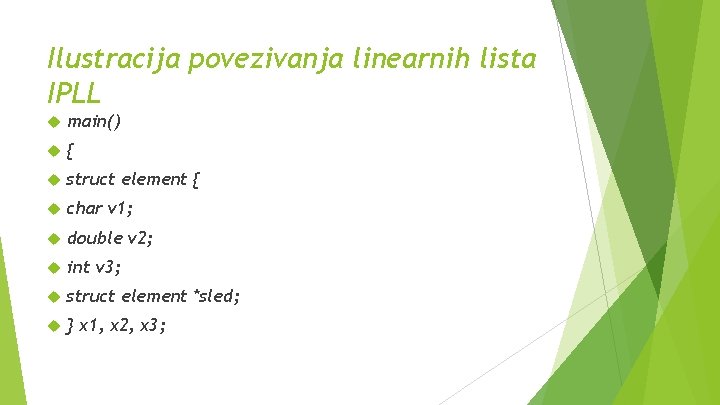 Ilustracija povezivanja linearnih lista IPLL

main()

{

struct element {

char v1;

double v2;

int v3;

struct element *sled;

} x1, x2, x3;